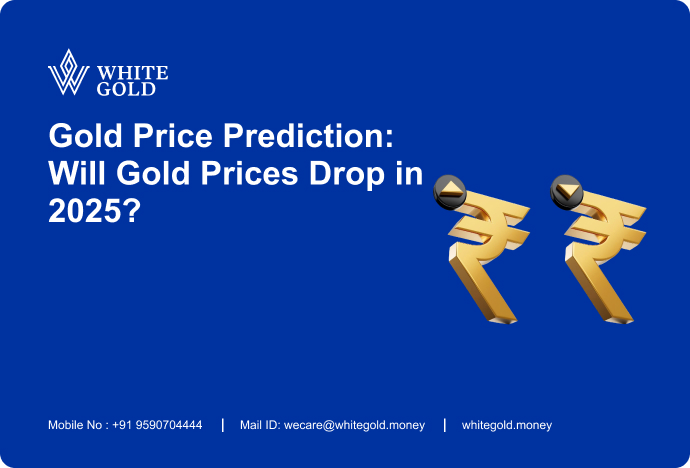 WHITE GOLD

Gold Price Prediction: Will Gold Prices Drop in 2025?

Mobile No : +91 9590704444 | Mail ID: wecare@whitegold.money | whitegold.money